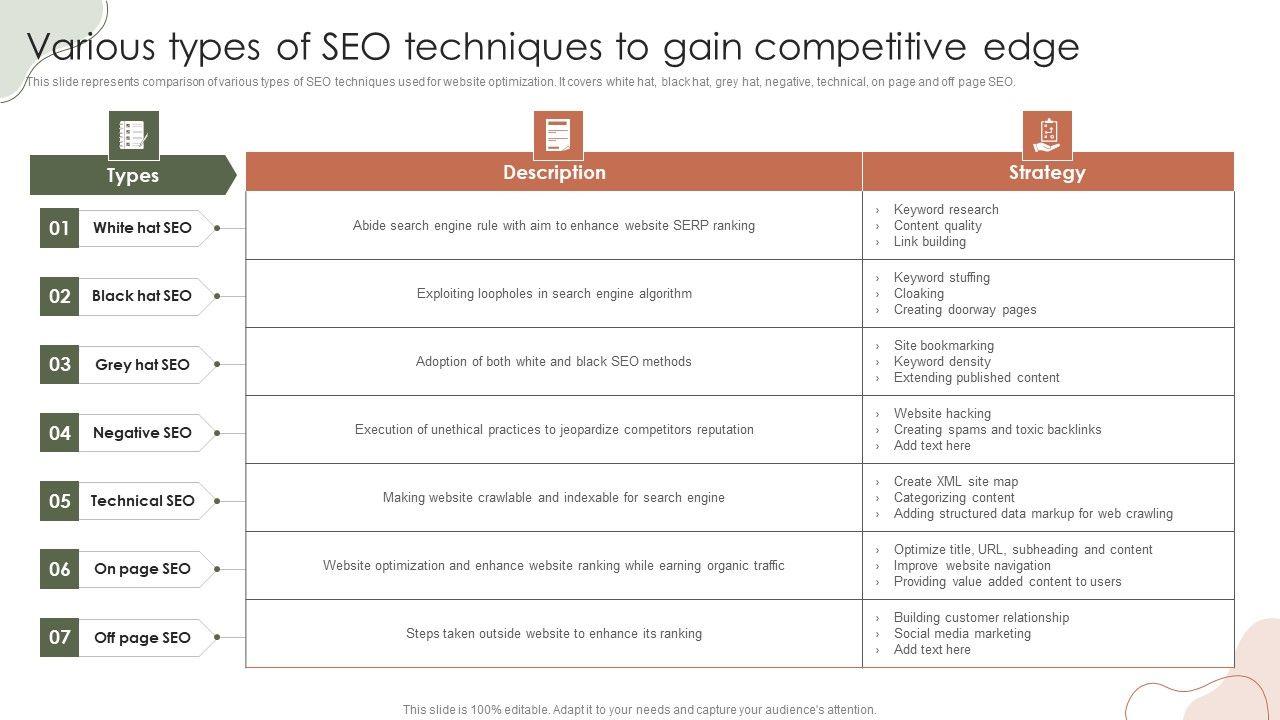 Various types of SEO techniques to gain competitive edge

This slide represents comparison of various types of SEO techniques used for website optimization. It covers white hat, black hat, grey hat, negative, technical, on page and off page SEO.

| Types | Description | Strategy |
|---|---|---|
| 01 White hat SEO | Abide search engine rule with aim to enhance website SERP ranking | › Keyword research › Content quality › Link building |
| 02 Black hat SEO | Exploiting loopholes in search engine algorithm | › Keyword stuffing › Cloaking › Creating doorway pages |
| 03 Grey hat SEO | Adoption of both white and black SEO methods | › Site bookmarking › Keyword density › Extending published content |
| 04 Negative SEO | Execution of unethical practices to jeopardize competitors reputation | › Website hacking › Creating spams and toxic backlinks › Add text here |
| 05 Technical SEO | Making website crawlable and indexable for search engine | › Create XML site map › Categorizing content › Adding structured data markup for web crawling |
| 06 On page SEO | Website optimization and enhance website ranking while earning organic traffic | › Optimize title, URL, subheading and content › Improve website navigation › Providing value added content to users |
| 07 Off page SEO | Steps taken outside website to enhance its ranking | › Building customer relationship › Social media marketing › Add text here |

This slide is 100% editable. Adapt it to your needs and capture your audience's attention.